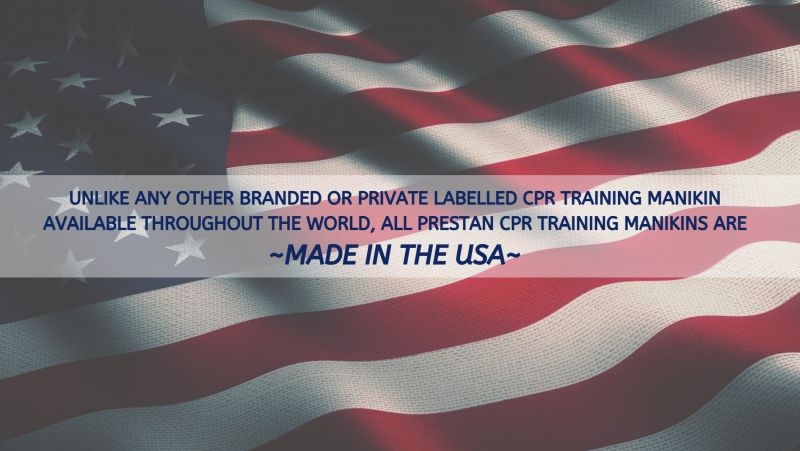 UNLIKE ANY OTHER BRANDED OR PRIVATE LABELLED CPR TRAINING MANIKIN AVAILABLE THROUGHOUT THE WORLD, ALL PRESTAN CPR TRAINING MANIKINS ARE
~MADE IN THE USA~